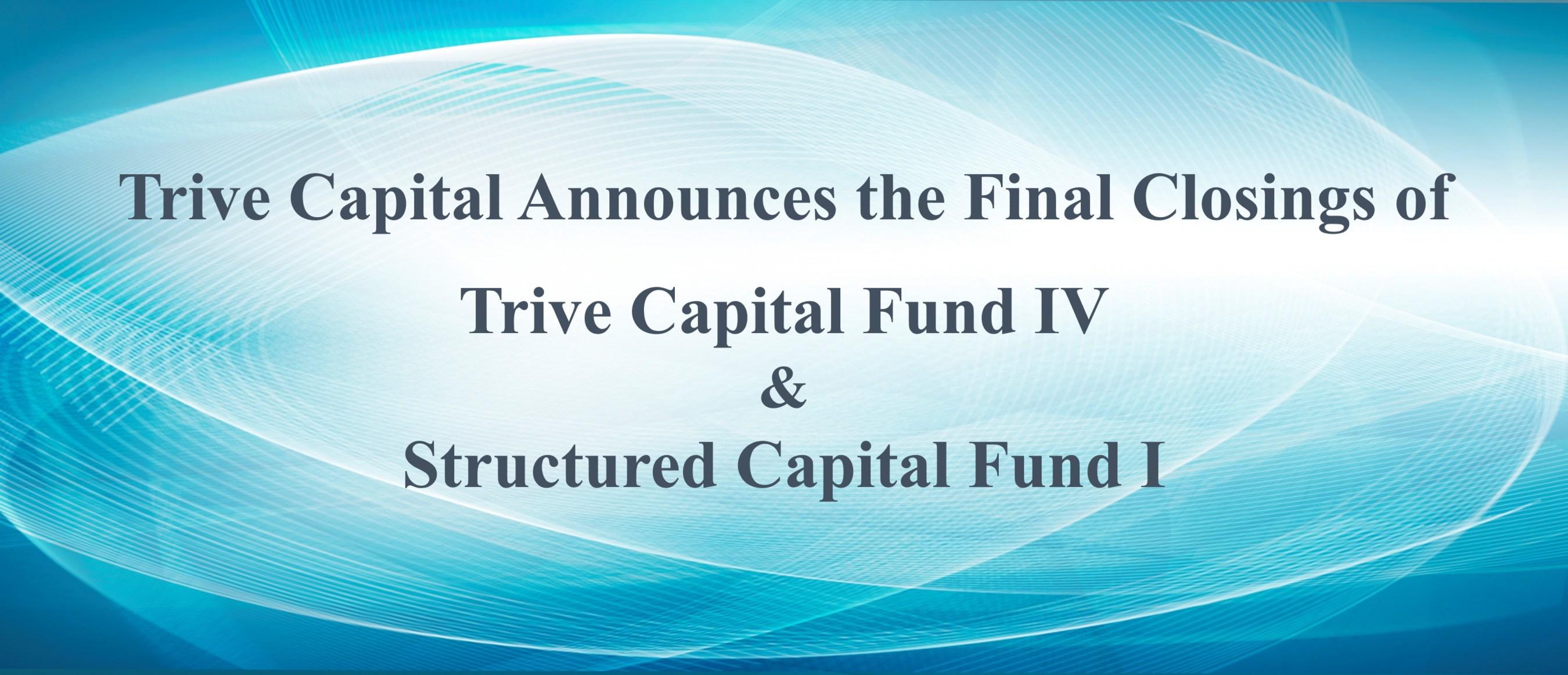 Trive Capital Announces the Final Closings of

Trive Capital Fund IV
&
Structured Capital Fund I